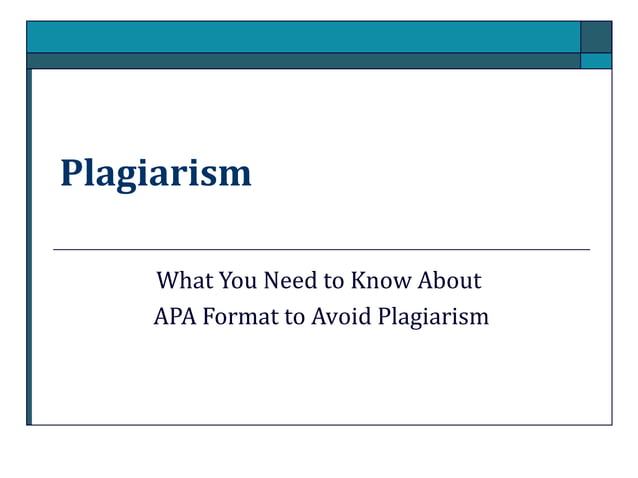 Plagiarism

What You Need to Know About
APA Format to Avoid Plagiarism